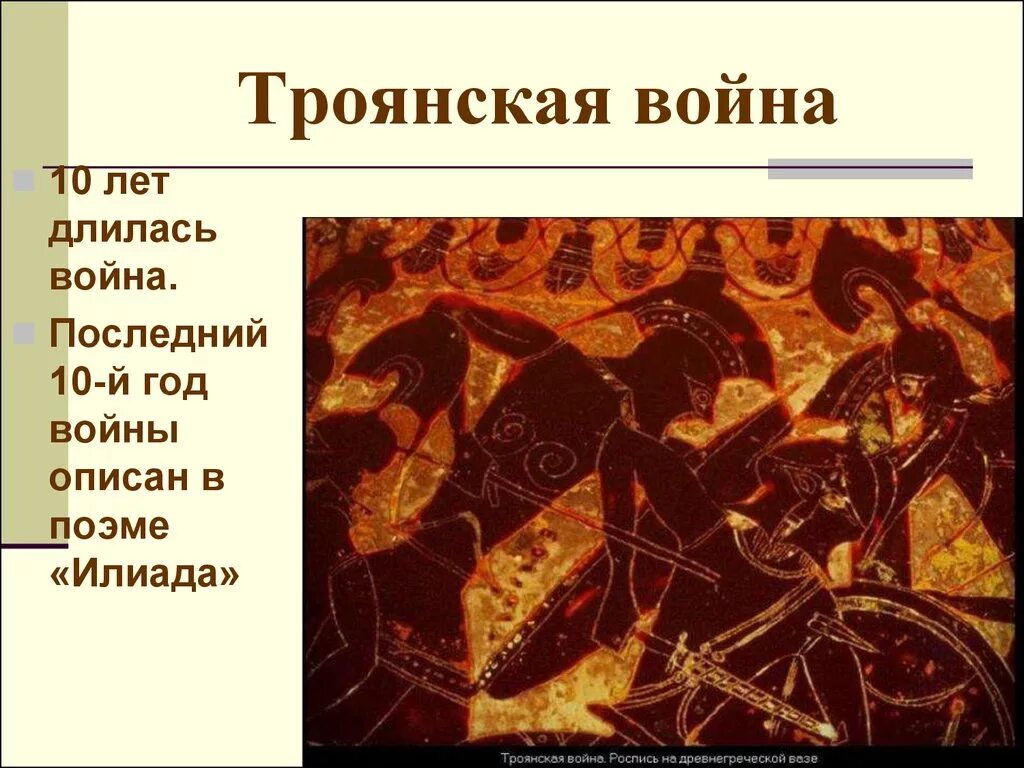 Троянская война

10 лет длилась война.

Последний 10-й год войны описан в поэме «Илиада»

Троянская война. Роспись на древнегреческой вазе